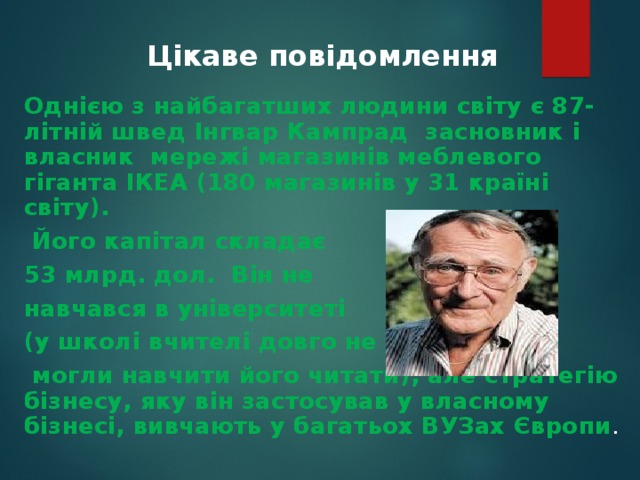 Цікаве повідомлення

Однією з найбагатших людини світу є 87-літній швед Інгвар Кампрад засновник і власник мережі магазинів меблевого гіганта IKEA (180 магазинів у 31 країні світу).

Його капітал складає

53 млрд. дол. Він не

навчався в університеті

(у школі вчителі довго не

могли навчити його читати), але стратегію бізнесу, яку він застосував у власному бізнесі, вивчають у багатьох ВУЗах Європи.